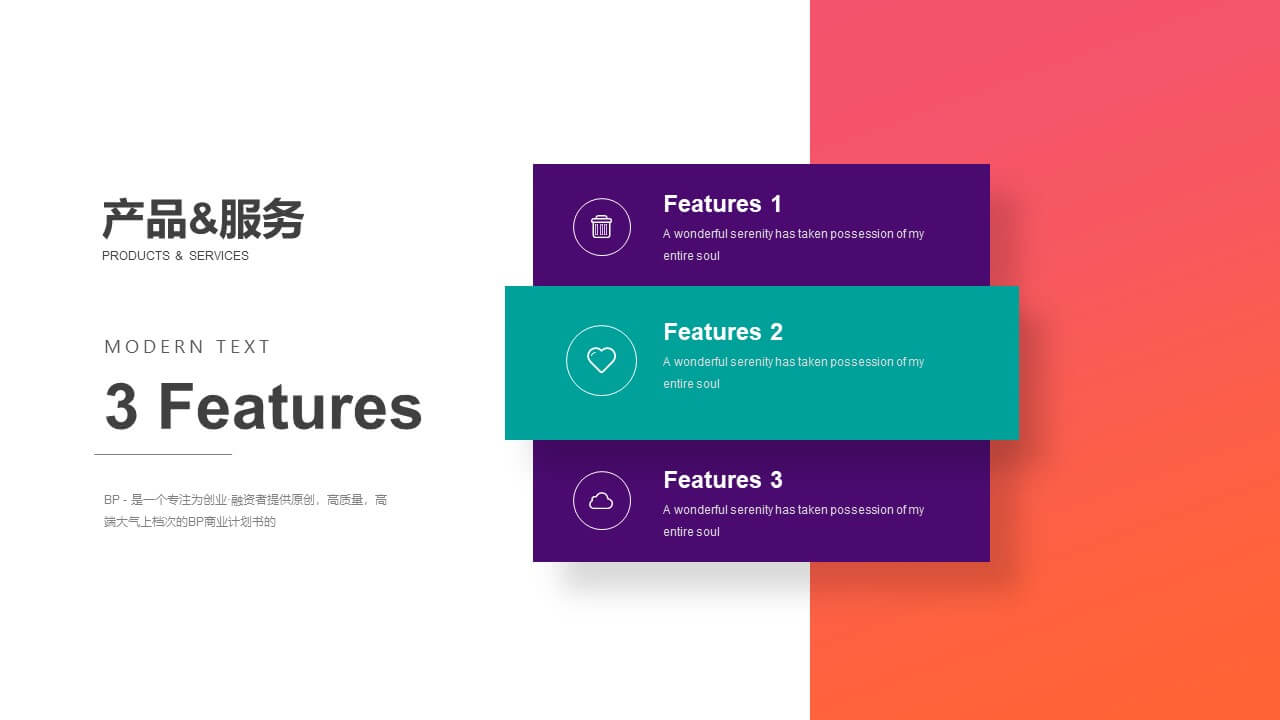 产品&服务
PRODUCTS & SERVICES

MODERN TEXT

3 Features

BP - 是一个专注为创业·融资者提供原创，高质量，高端大气上档次的BP商业计划书的

Features 1
A wonderful serenity has taken possession of my entire soul

Features 2
A wonderful serenity has taken possession of my entire soul

Features 3
A wonderful serenity has taken possession of my entire soul